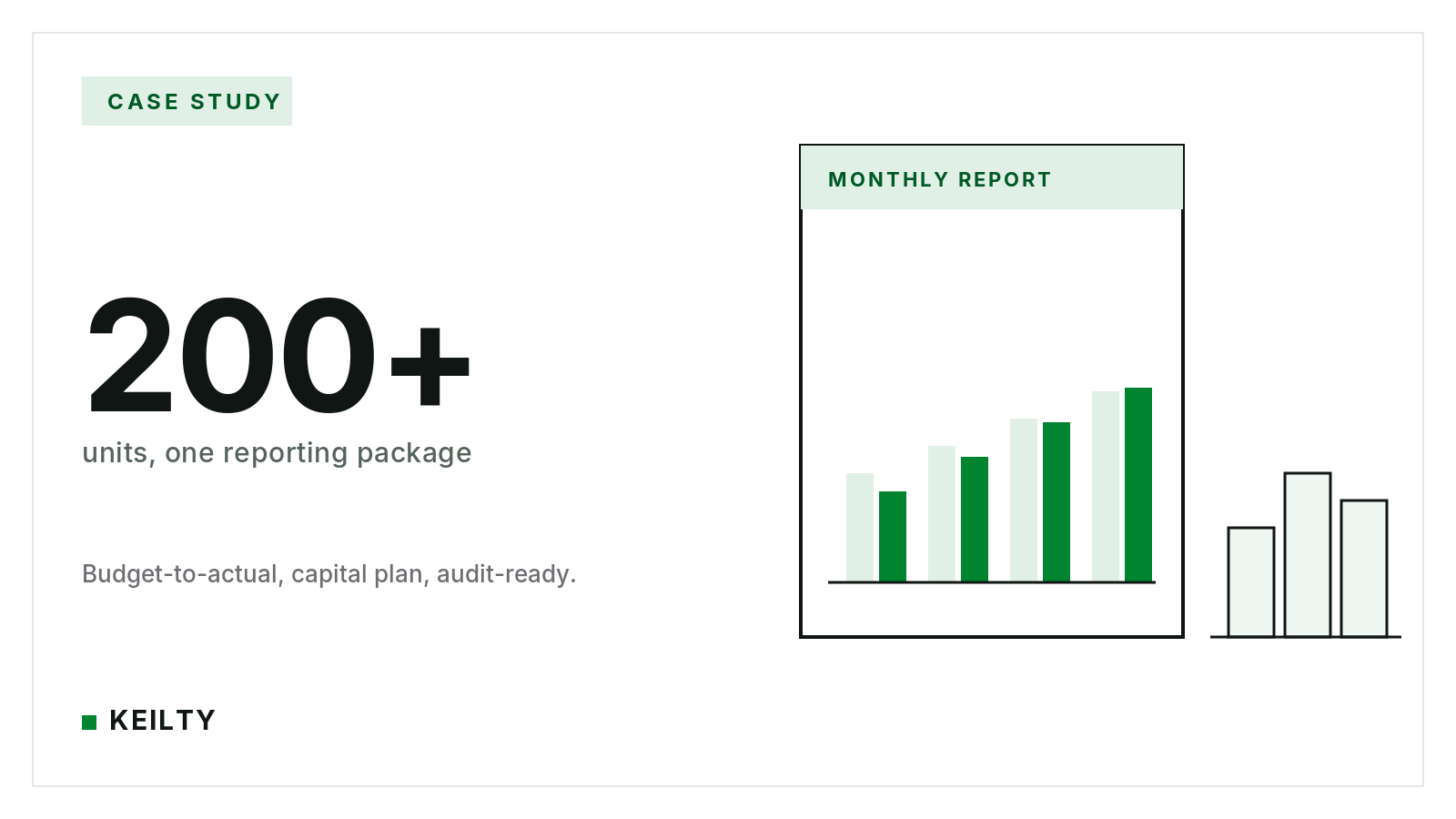 CASE STUDY

200+

units, one reporting package

Budget-to-actual, capital plan, audit-ready.

KEILTY

MONTHLY REPORT